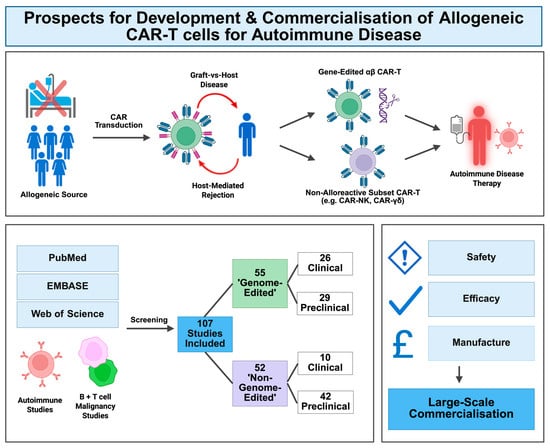 Prospects for Development & Commercialisation of Allogeneic CAR-T cells for Autoimmune Disease

Allogeneic Source

CAR Transduction

Graft-vs-Host Disease

Host-Mediated Rejection

Gene-Edited αβ CAR-T

Non-Alloreactive Subset CAR-T (e.g. CAR-NK, CAR-γδ)

Autoimmune Disease Therapy

PubMed

EMBASE

Web of Science

Autoimmune Studies

B + T cell Malignancy Studies

Screening

107 Studies Included

55 'Genome-Edited'

26 Clinical

29 Preclinical

52 'Non-Genome-Edited'

10 Clinical

42 Preclinical

Safety

Efficacy

£

Manufacture

Large-Scale Commercialisation